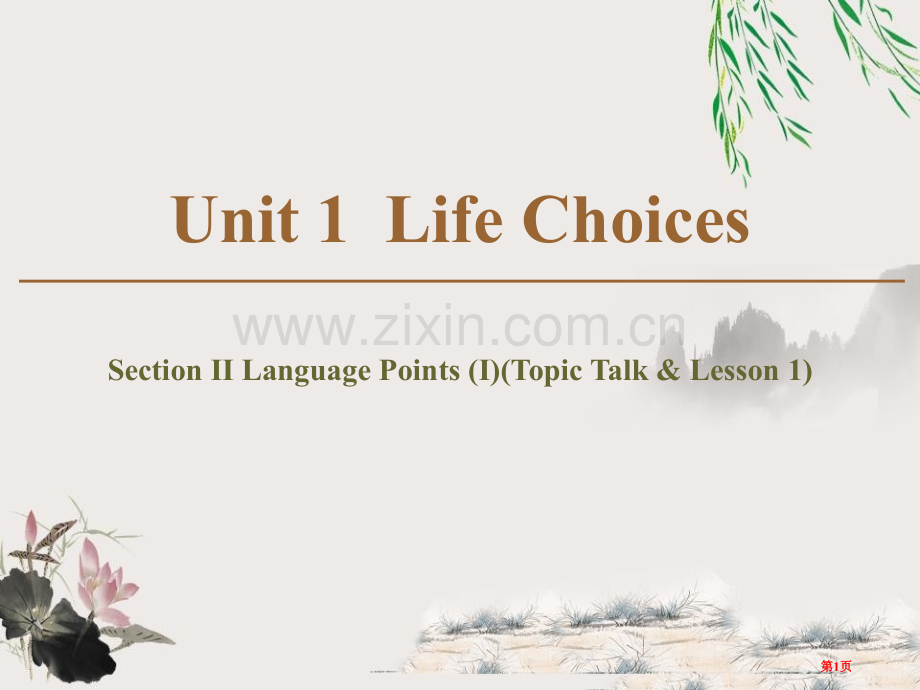 Unit 1 Life Choices

Section II Language Points (I)(Topic Talk & Lesson 1)

第1页

www.zixin.com.cn